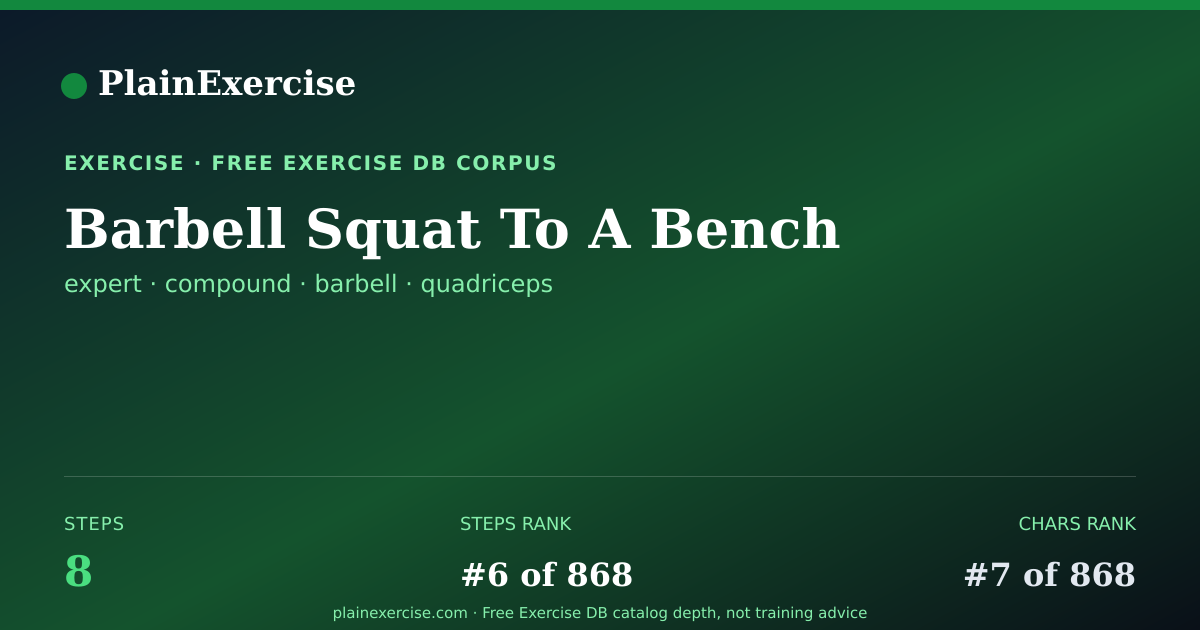 PlainExercise

EXERCISE · FREE EXERCISE DB CORPUS

Barbell Squat To A Bench

expert · compound · barbell · quadriceps

STEPS
8

STEPS RANK
#6 of 868

CHARS RANK
#7 of 868

plainexercise.com · Free Exercise DB catalog depth, not training advice